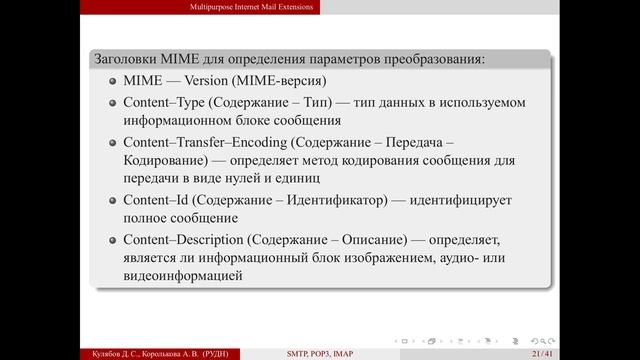 Multipurpose Internet Mail Extensions

Заголовки MIME для определения параметров преобразования:

- MIME — Version (MIME-версия)
- Content–Type (Содержание – Тип) — тип данных в используемом информационном блоке сообщения
- Content–Transfer–Encoding (Содержание – Передача – Кодирование) — определяет метод кодирования сообщения для передачи в виде нулей и единиц
- Content–Id (Содержание – Идентификатор) — идентифицирует полное сообщение
- Content–Description (Содержание – Описание) — определяет, является ли информационный блок изображением, аудио- или видеоинформацией

Кулябов Д. С., Королькова А. В. (РУДН) SMTP, POP3, IMAP 21 / 41